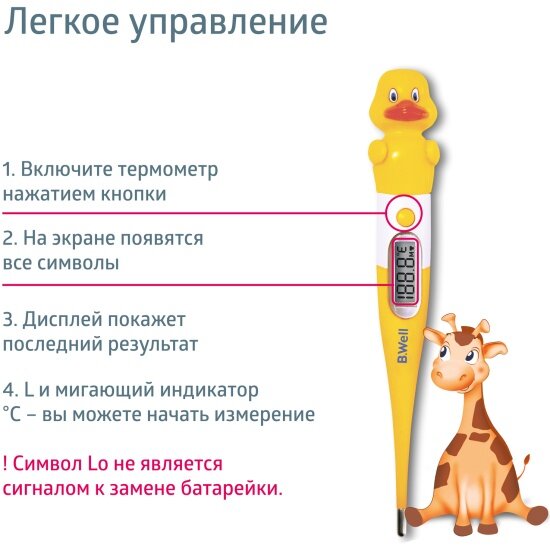 Легкое управление

1. Включите термометр нажатием кнопки

2. На экране появятся все символы

3. Дисплей покажет последний результат

4. L и мигающий индикатор °C – вы можете начать измерение

! Символ Lo не является сигналом к замене батарейки.

188.8

B.Well